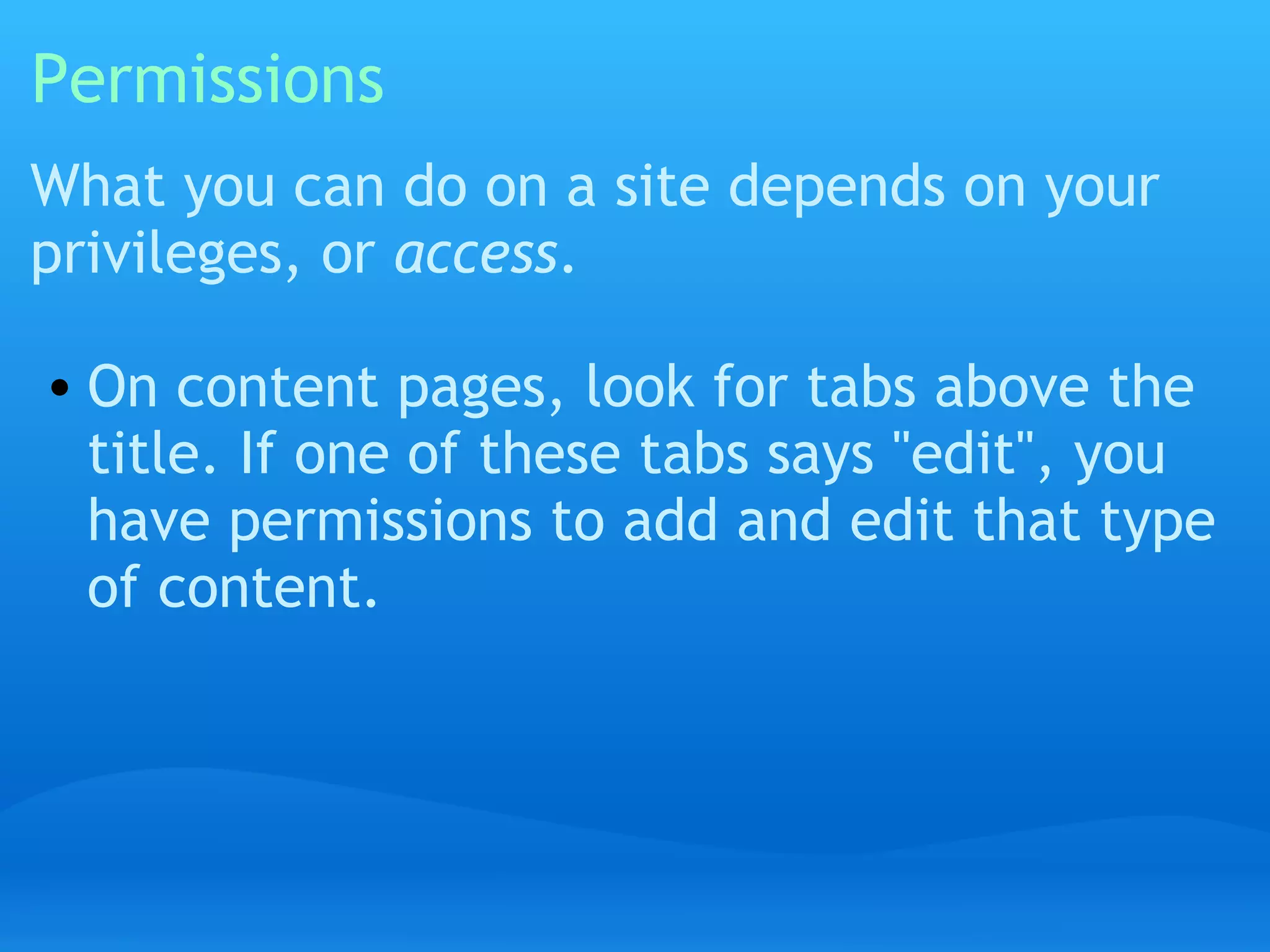 Permissions

What you can do on a site depends on your privileges, or access.

• On content pages, look for tabs above the title. If one of these tabs says "edit", you have permissions to add and edit that type of content.